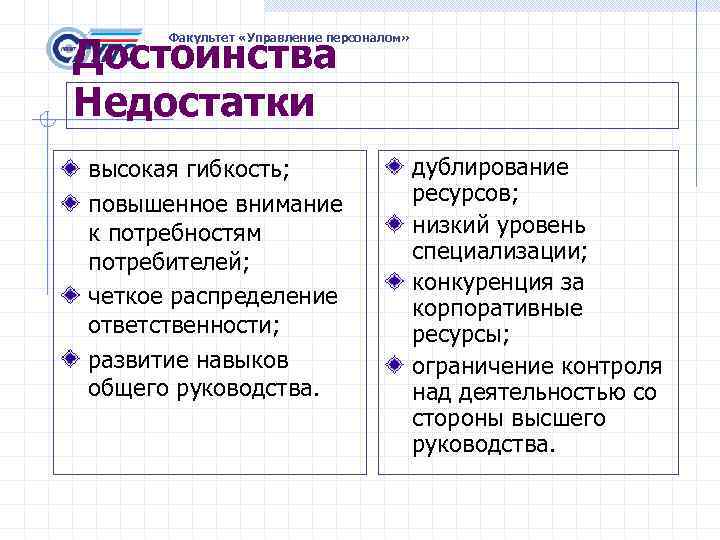 Факультет «Управление персоналом»

Достоинства
Недостатки

высокая гибкость;

повышенное внимание к потребностям потребителей;

четкое распределение ответственности;

развитие навыков общего руководства.

дублирование ресурсов;

низкий уровень специализации;

конкуренция за корпоративные ресурсы;

ограничение контроля над деятельностью со стороны высшего руководства.